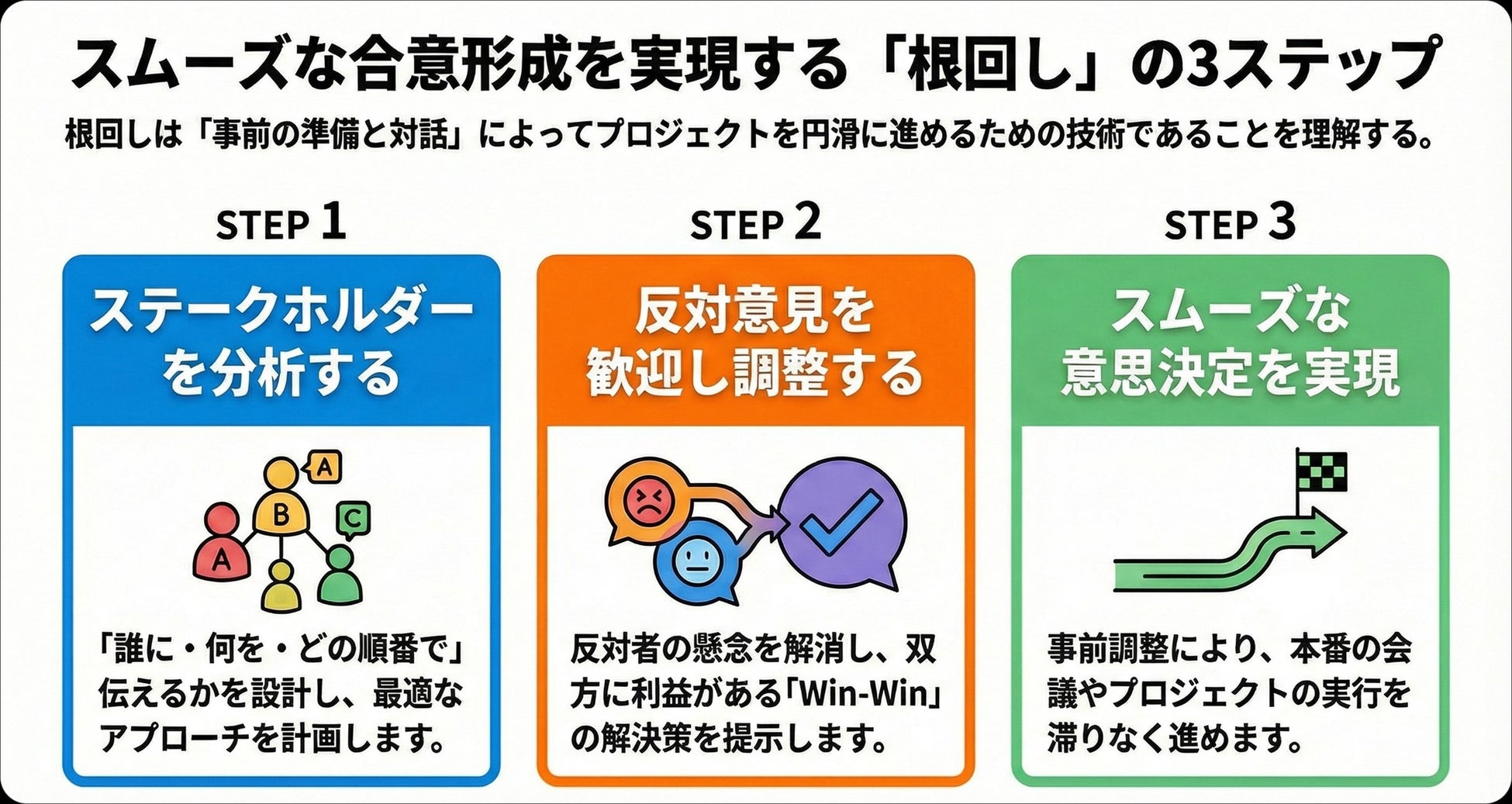 スムーズな合意形成を実現する「根回し」の3ステップ

根回しは「事前の準備と対話」によってプロジェクトを円滑に進めるための技術であることを理解する。

STEP 1

ステークホルダーを分析する

A

B

C

A

「誰に・何を・どの順番で」伝えるかを設計し、最適なアプローチを計画します。

STEP 2

反対意見を歓迎し調整する

反対者の懸念を解消し、双方に利益がある「Win-Win」の解決策を提示します。

STEP 3

スムーズな意思決定を実現

事前調整により、本番の会議やプロジェクトの実行を滞りなく進めます。